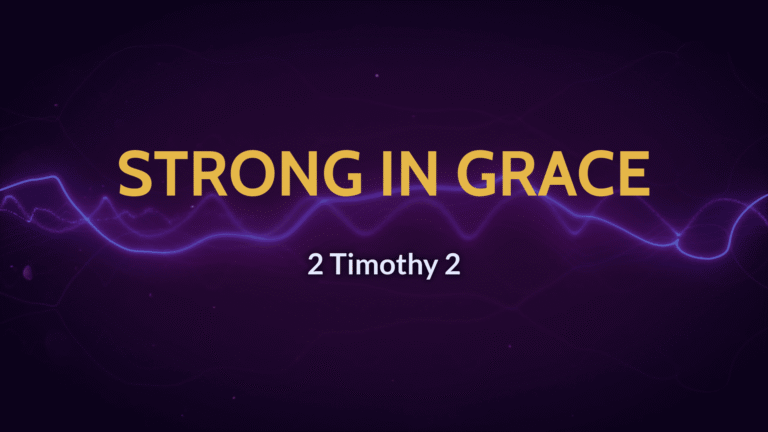 STRONG IN GRACE

2 Timothy 2